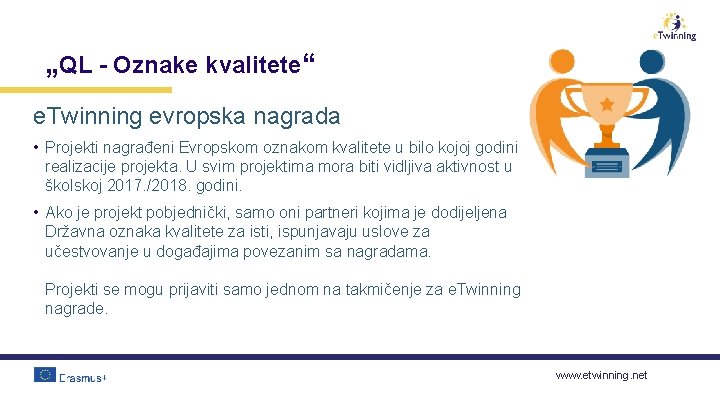 eTwinning

„QL - Oznake kvalitete“

eTwinning evropska nagrada

• Projekti nagrađeni Evropskom oznakom kvalitete u bilo kojoj godini realizacije projekta. U svim projektima mora biti vidljiva aktivnost u školskoj 2017./2018. godini.

• Ako je projekt pobjednički, samo oni partneri kojima je dodijeljena Državna oznaka kvalitete za isti, ispunjavaju uslove za učestvovanje u događajima povezanim sa nagradama.

Projekti se mogu prijaviti samo jednom na takmičenje za eTwinning nagrade.

Erasmus+

www.etwinning.net